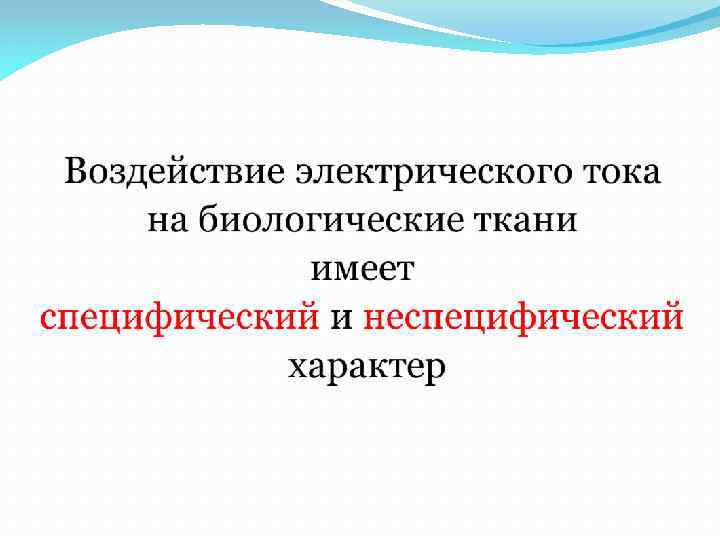 Воздействие электрического тока на биологические ткани имеет специфический и неспецифический характер